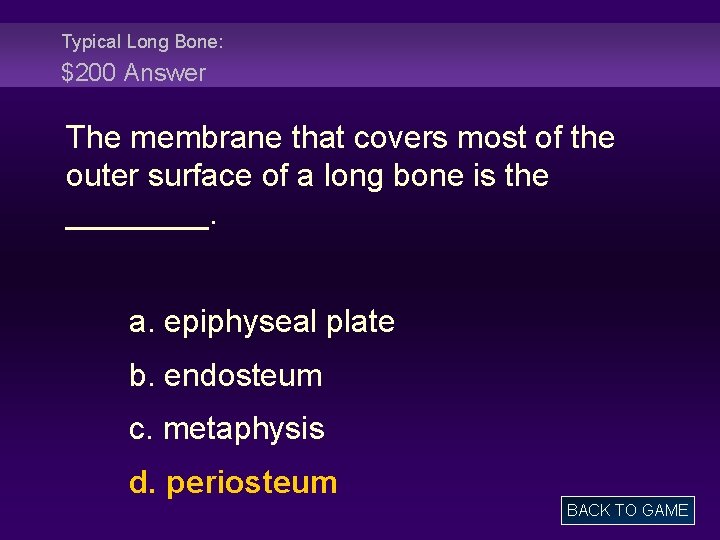 Typical Long Bone:
$200 Answer

The membrane that covers most of the outer surface of a long bone is the ________.

a. epiphyseal plate

b. endosteum

c. metaphysis

d. periosteum

BACK TO GAME